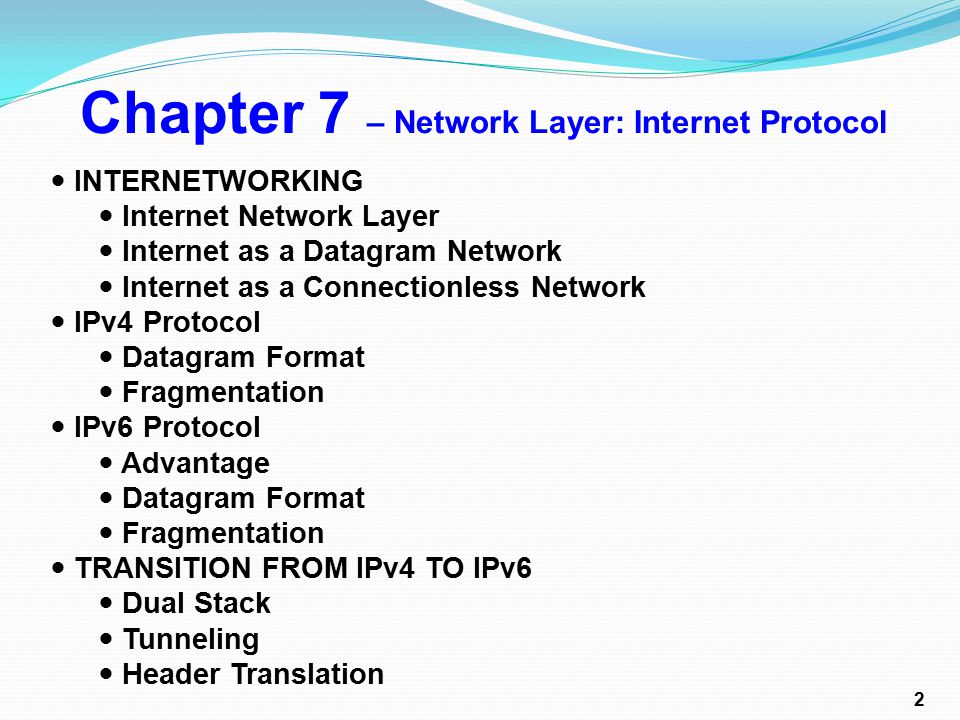 Chapter 7 – Network Layer: Internet Protocol

• INTERNETWORKING
• Internet Network Layer
• Internet as a Datagram Network
• Internet as a Connectionless Network
• IPv4 Protocol
• Datagram Format
• Fragmentation
• IPv6 Protocol
• Advantage
• Datagram Format
• Fragmentation
• TRANSITION FROM IPv4 TO IPv6
• Dual Stack
• Tunneling
• Header Translation

2